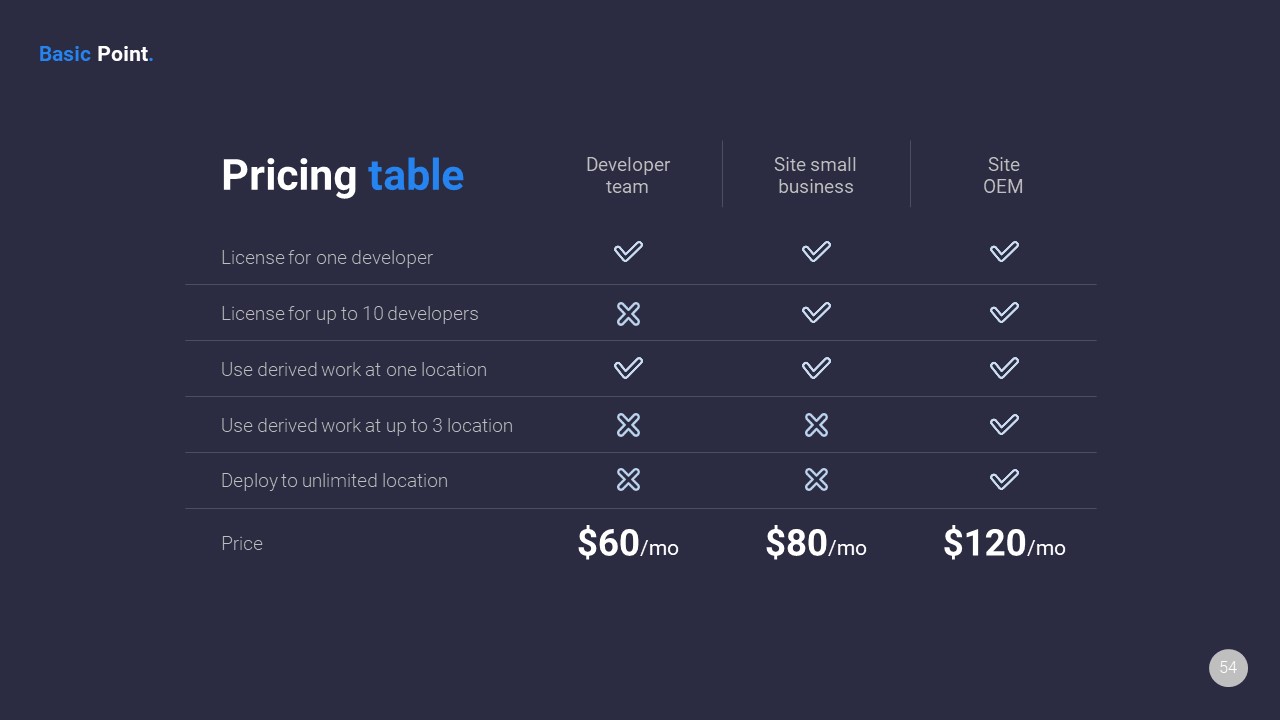 Basic Point.

| Pricing table | Developer team | Site small business | Site OEM |
|---|---|---|---|
| License for one developer | ✓ | ✓ | ✓ |
| License for up to 10 developers | ✗ | ✓ | ✓ |
| Use derived work at one location | ✓ | ✓ | ✓ |
| Use derived work at up to 3 location | ✗ | ✗ | ✓ |
| Deploy to unlimited location | ✗ | ✗ | ✓ |
| Price | \$60/mo | \$80/mo | \$120/mo |

54